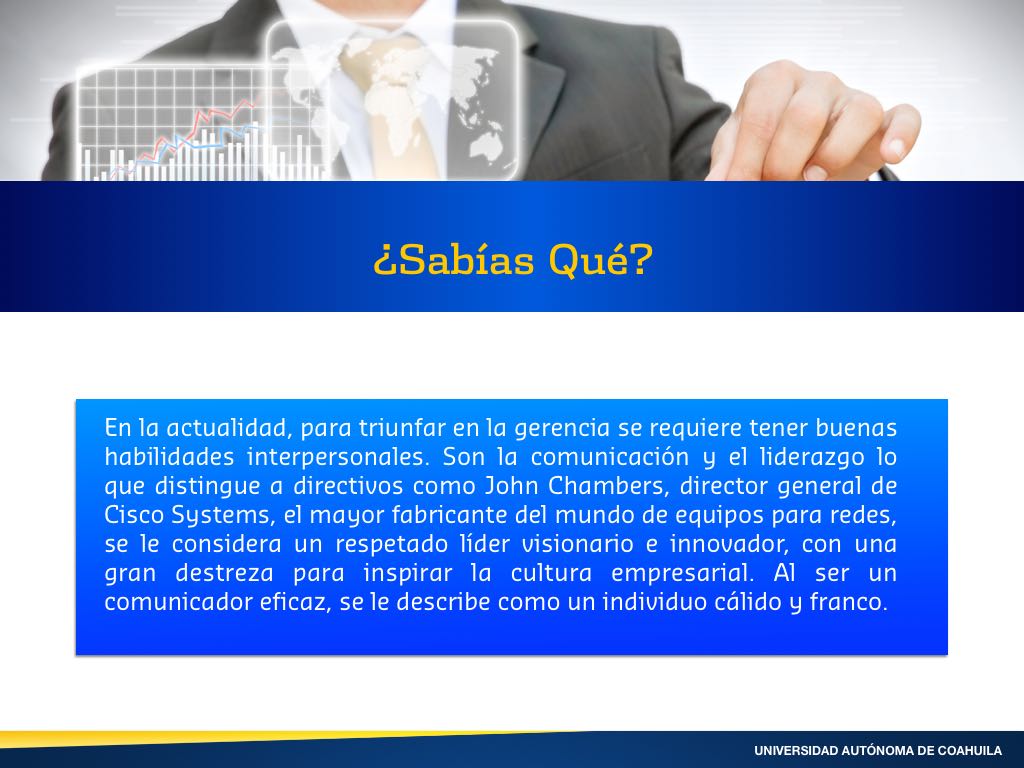 ¿Sabías Qué?

En la actualidad, para triunfar en la gerencia se requiere tener buenas habilidades interpersonales. Son la comunicación y el liderazgo lo que distingue a directivos como John Chambers, director general de Cisco Systems, el mayor fabricante del mundo de equipos para redes, se le considera un respetado líder visionario e innovador, con una gran destreza para inspirar la cultura empresarial. Al ser un comunicador eficaz, se le describe como un individuo cálido y franco.

UNIVERSIDAD AUTÓNOMA DE COAHUILA